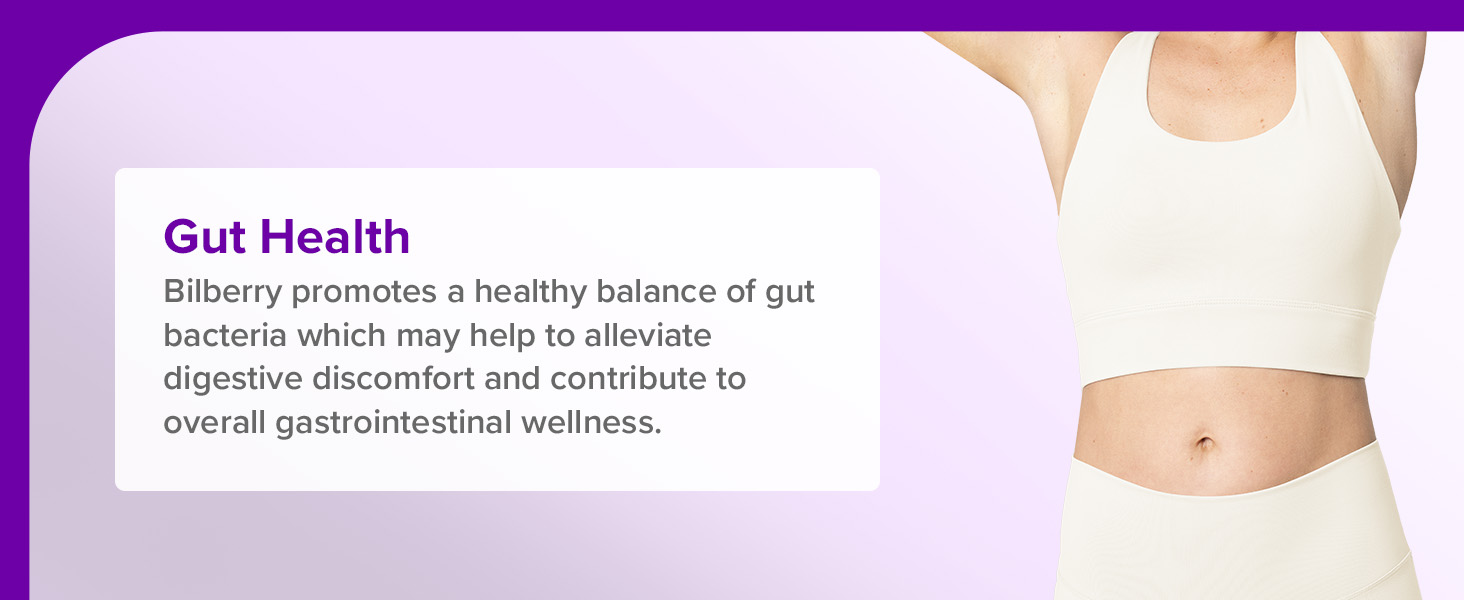 Gut Health
Bilberry promotes a healthy balance of gut bacteria which may help to alleviate digestive discomfort and contribute to overall gastrointestinal wellness.